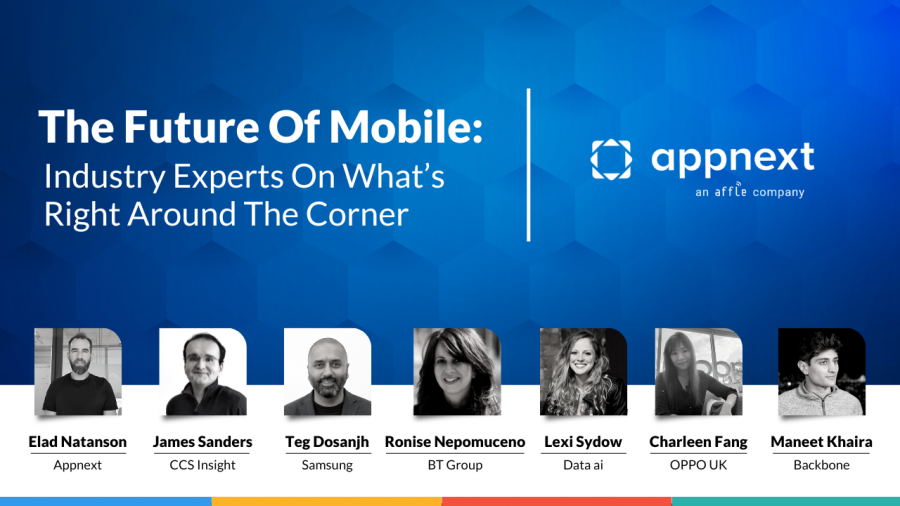 The Future Of Mobile:
Industry Experts On What's Right Around The Corner

appnext
an affle company

Elad Natanson
Appnext

James Sanders
CCS Insight

Teg Dosanjh
Samsung

Ronise Nepomuceno
BT Group

Lexi Sydow
Data ai

Charleen Fang
OPPO UK

Maneet Khaira
Backbone